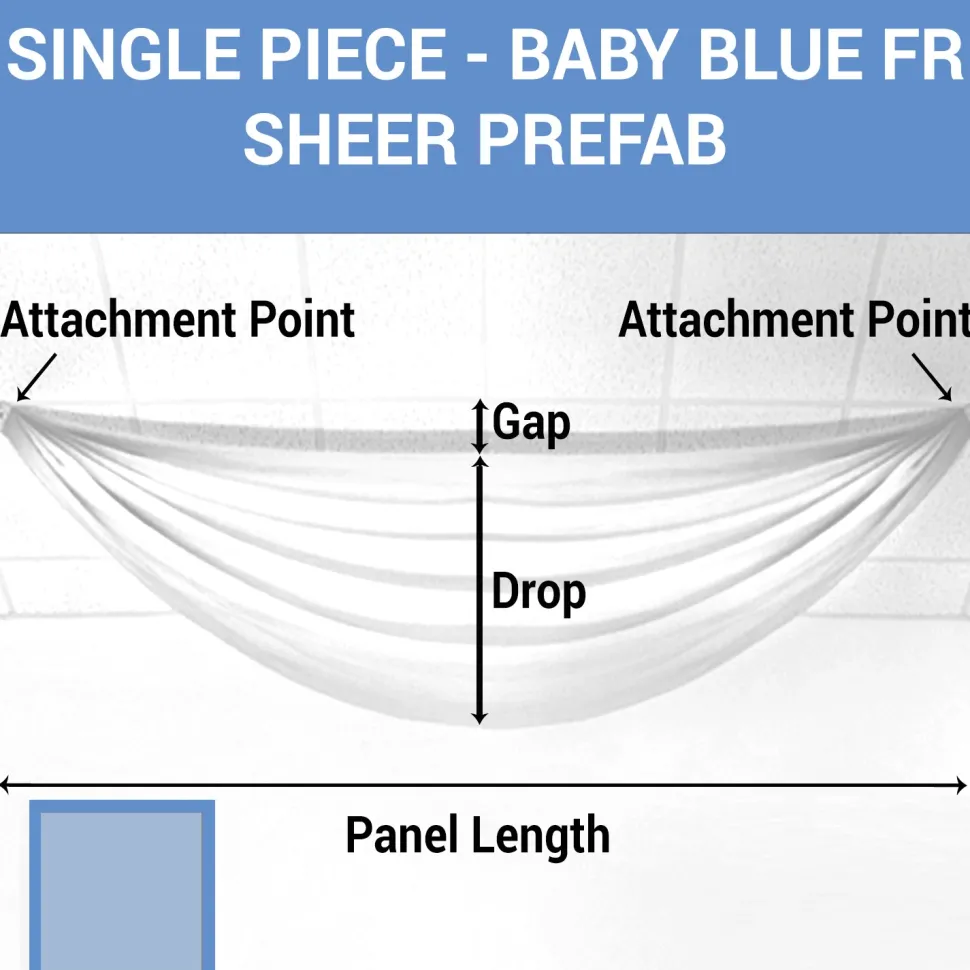 SINGLE PIECE - BABY BLUE FR SHEER PREFAB

Attachment Point

Attachment Point

Gap

Drop

Panel Length